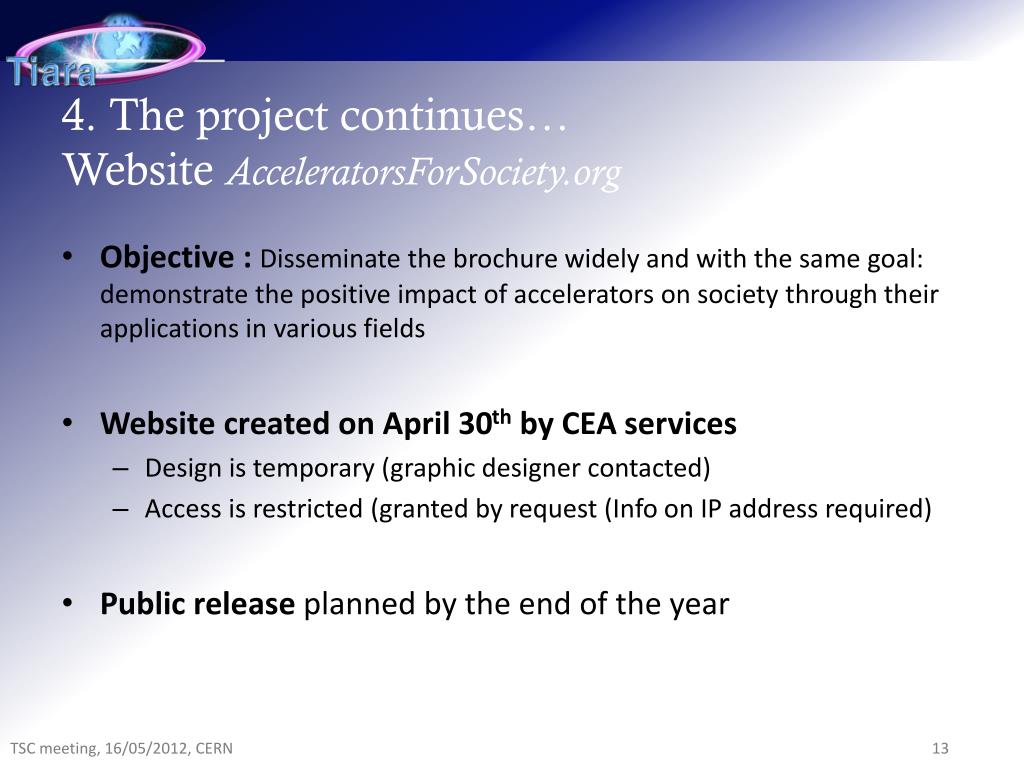 Tiara

4. The project continues…
Website AcceleratorsForSociety.org

• Objective : Disseminate the brochure widely and with the same goal: demonstrate the positive impact of accelerators on society through their applications in various fields

• Website created on April 30$^{th}$ by CEA services
– Design is temporary (graphic designer contacted)
– Access is restricted (granted by request (Info on IP address required)

• Public release planned by the end of the year

TSC meeting, 16/05/2012, CERN

13